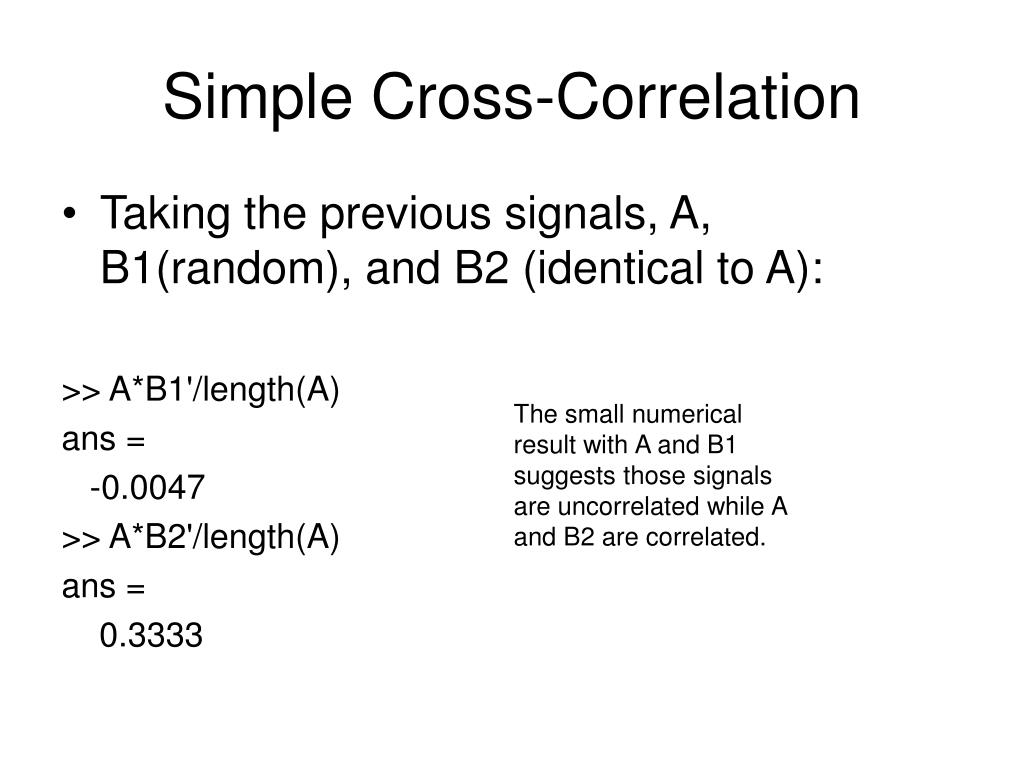 Simple Cross-Correlation

• Taking the previous signals, A, B1(random), and B2 (identical to A):

>> A*B1'/length(A)
ans =
-0.0047
>> A*B2'/length(A)
ans =
0.3333

The small numerical result with A and B1 suggests those signals are uncorrelated while A and B2 are correlated.